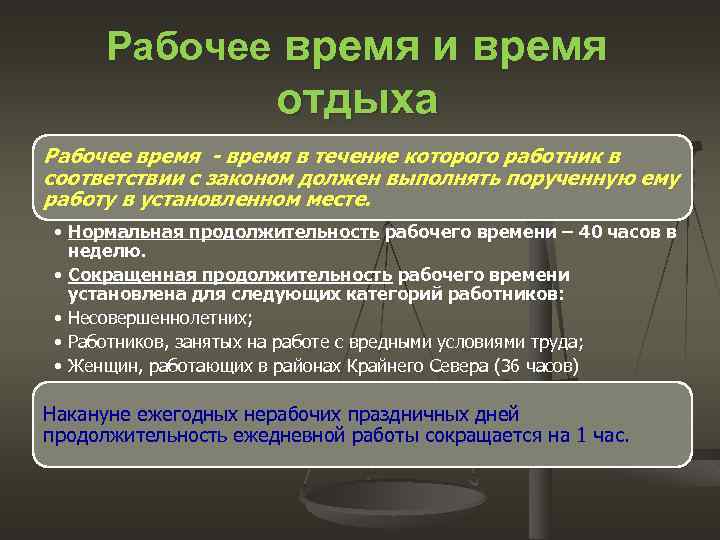 Рабочее время и время отдыха

Рабочее время - время в течение которого работник в соответствии с законом должен выполнять порученную ему работу в установленном месте.

• Нормальная продолжительность рабочего времени – 40 часов в неделю.
• Сокращенная продолжительность рабочего времени установлена для следующих категорий работников:
• Несовершеннолетних;
• Работников, занятых на работе с вредными условиями труда;
• Женщин, работающих в районах Крайнего Севера (36 часов)

Накануне ежегодных нерабочих праздничных дней продолжительность ежедневной работы сокращается на 1 час.